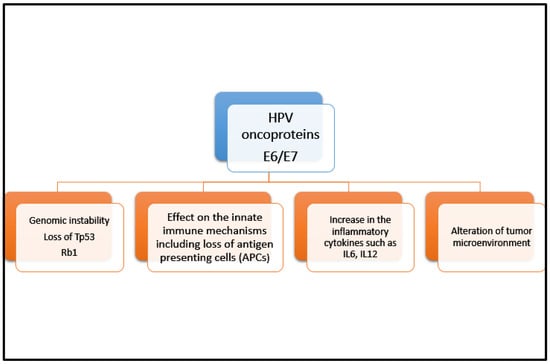 HPV oncoproteins
E6/E7

Genomic instability
Loss of Tp53
Rb1

Effect on the innate immune mechanisms including loss of antigen presenting cells (APCs)

Increase in the inflammatory cytokines such as IL6, IL12

Alteration of tumor microenvironment